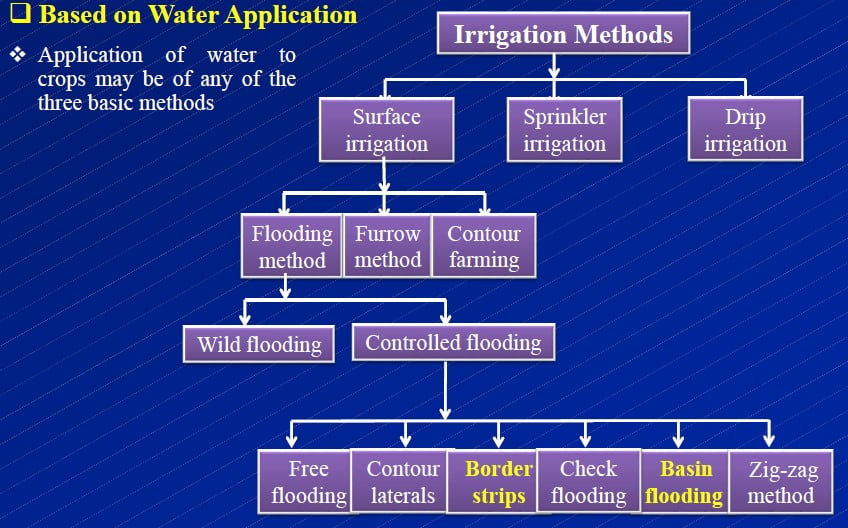 ❑ Based on Water Application

❖ Application of water to crops may be of any of the three basic methods

Irrigation Methods

Surface irrigation

Sprinkler irrigation

Drip irrigation

Flooding method

Furrow method

Contour farming

Wild flooding

Controlled flooding

Free flooding

Contour laterals

Border strips

Check flooding

Basin flooding

Zig-zag method